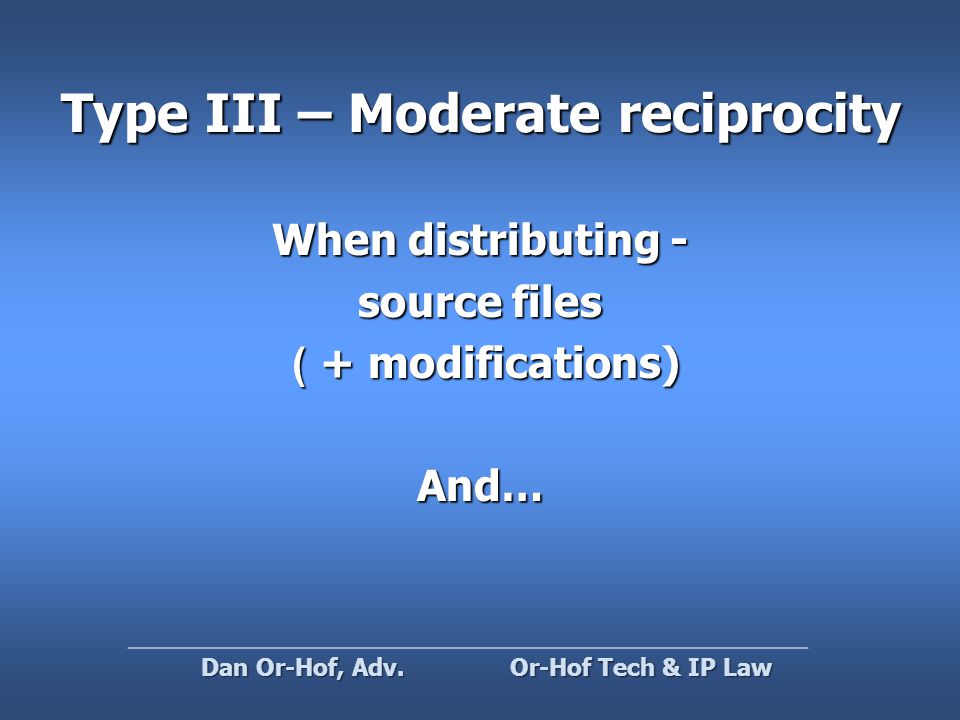 Type III – Moderate reciprocity

When distributing -
source files
( + modifications)

And…

Dan Or-Hof, Adv.

Or-Hof Tech & IP Law